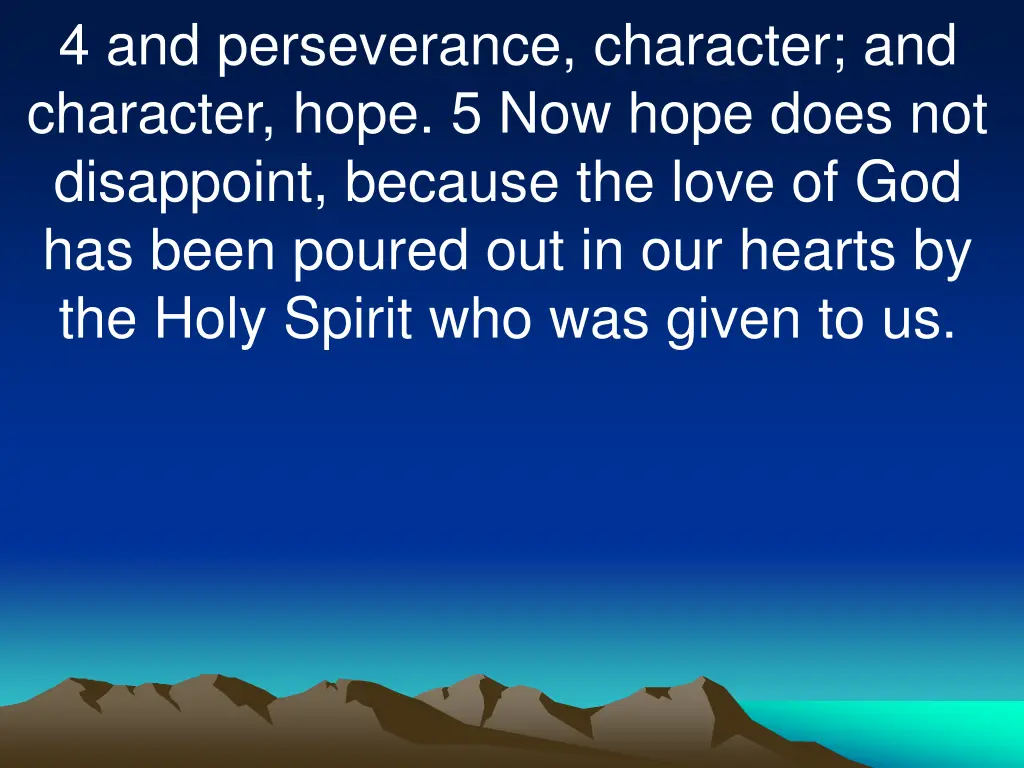 4 and perseverance, character; and character, hope. 5 Now hope does not disappoint, because the love of God has been poured out in our hearts by the Holy Spirit who was given to us.